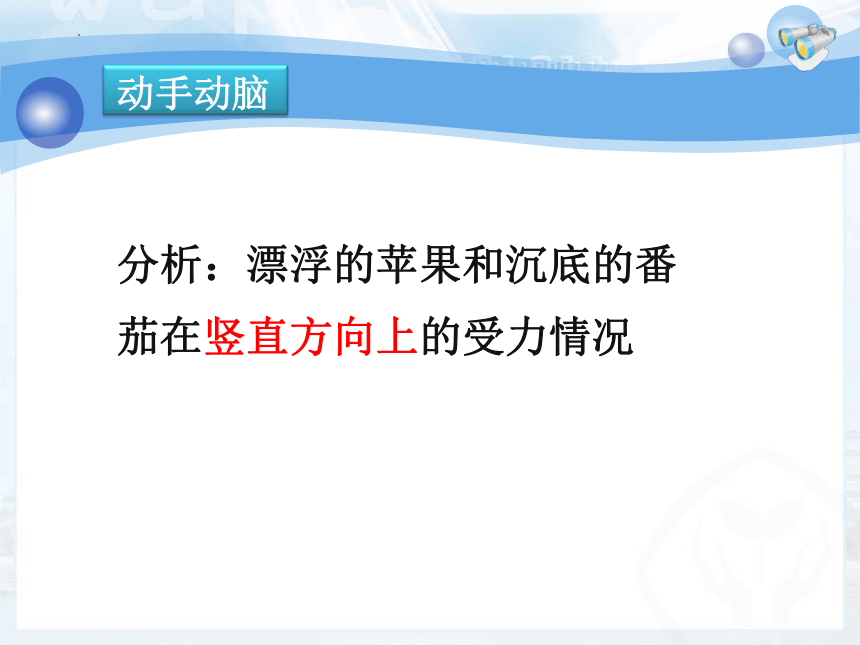 动手动脑

分析：漂浮的苹果和沉底的番茄在竖直方向上的受力情况